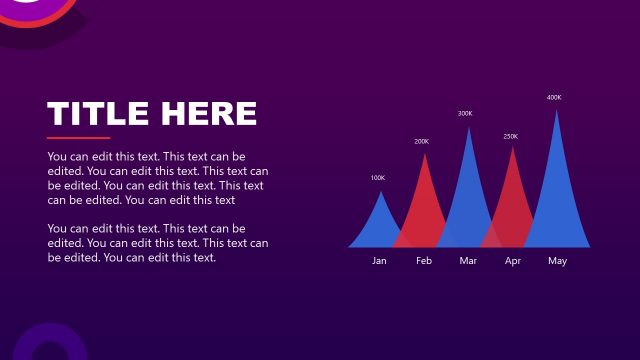 TITLE HERE

You can edit this text. This text can be edited. You can edit this text. This text can be edited. You can edit this text. This text can be edited. You can edit this text

You can edit this text. This text can be edited. You can edit this text. This text can be edited. You can edit this text.

100K
200K
300K
250K
400K

Jan Feb Mar Apr May